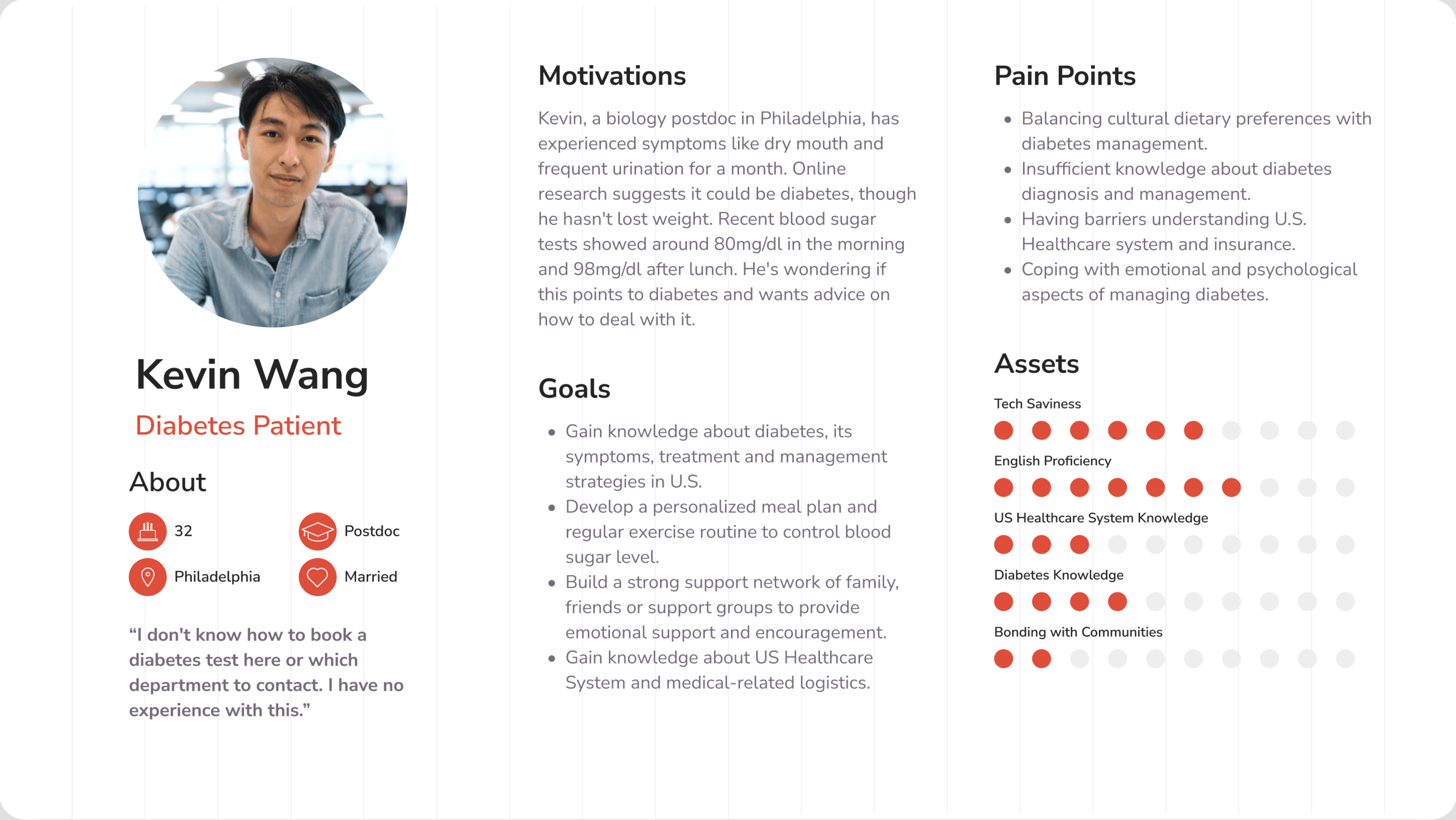 Kevin Wang

Diabetes Patient

About

32

Postdoc

Philadelphia

Married

“I don't know how to book a diabetes test here or which department to contact. I have no experience with this.”

Motivations

Kevin, a biology postdoc in Philadelphia, has experienced symptoms like dry mouth and frequent urination for a month. Online research suggests it could be diabetes, though he hasn't lost weight. Recent blood sugar tests showed around 80mg/dl in the morning and 98mg/dl after lunch. He's wondering if this points to diabetes and wants advice on how to deal with it.

Goals

- Gain knowledge about diabetes, its symptoms, treatment and management strategies in U.S.
- Develop a personalized meal plan and regular exercise routine to control blood sugar level.
- Build a strong support network of family, friends or support groups to provide emotional support and encouragement.
- Gain knowledge about US Healthcare System and medical-related logistics.

Pain Points

- Balancing cultural dietary preferences with diabetes management.
- Insufficient knowledge about diabetes diagnosis and management.
- Having barriers understanding U.S. Healthcare system and insurance.
- Coping with emotional and psychological aspects of managing diabetes.

Assets

Tech Saviness

English Proficiency

US Healthcare System Knowledge

Diabetes Knowledge

Bonding with Communities